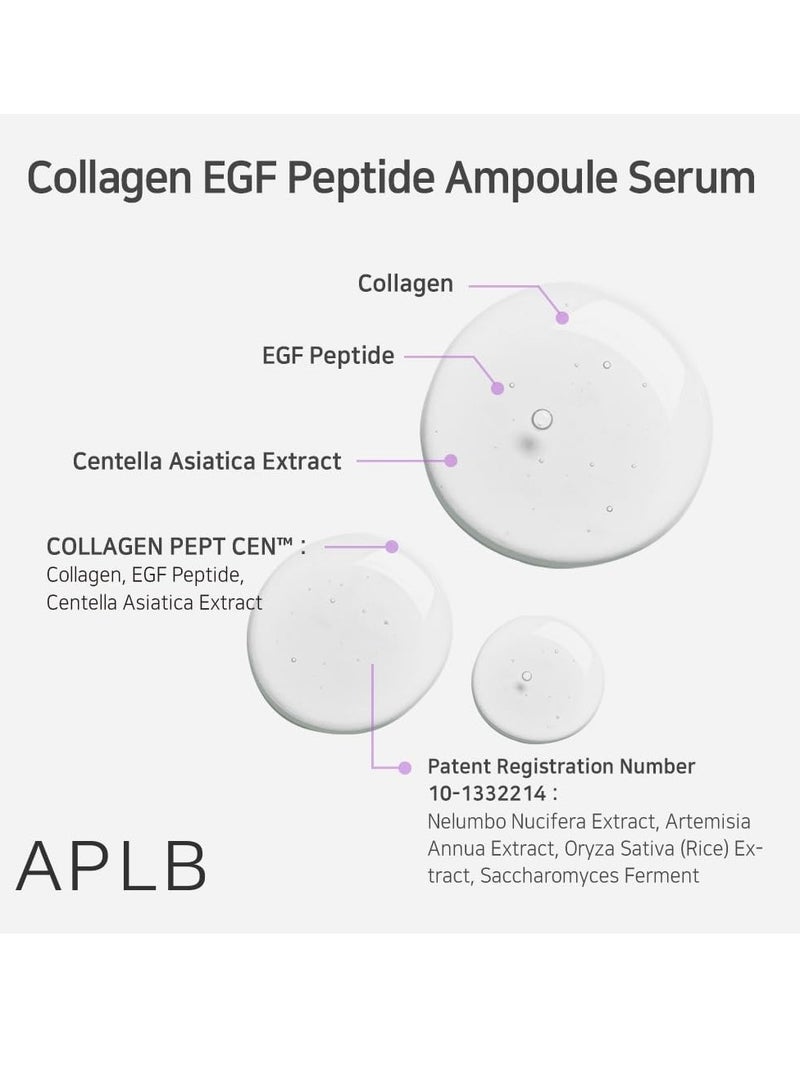 Collagen EGF Peptide Ampoule Serum

Collagen

EGF Peptide

Centella Asiatica Extract

COLLAGEN PEPT CEN™ :
Collagen, EGF Peptide, Centella Asiatica Extract

Patent Registration Number 10-1332214 :
Nelumbo Nucifera Extract, Artemisia Annua Extract, Oryza Sativa (Rice) Extract, Saccharomyces Ferment

APLB